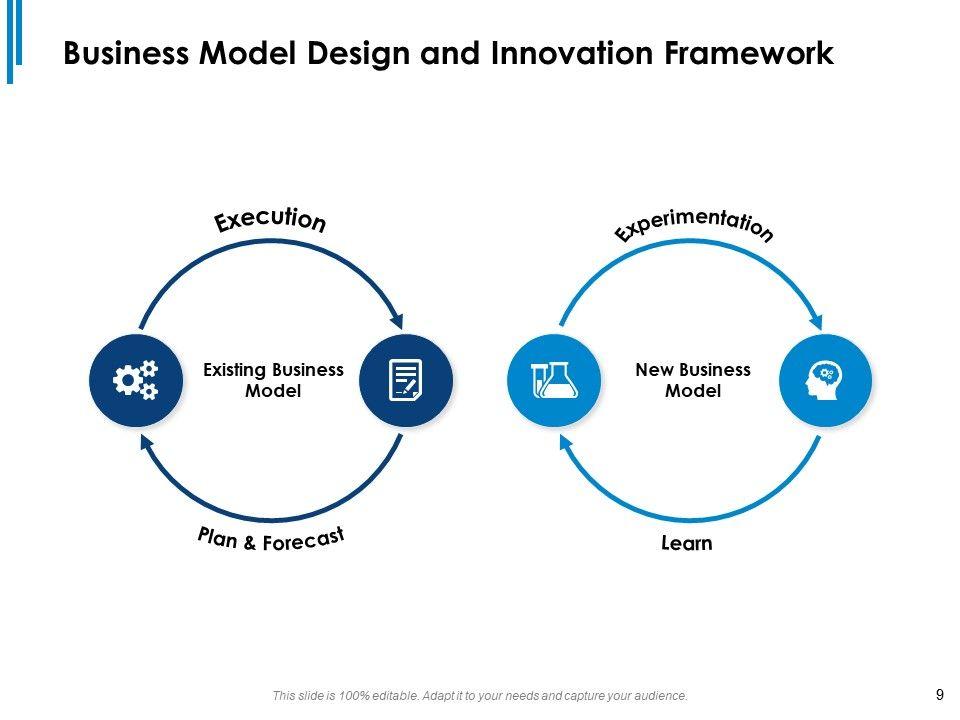 Business Model Design and Innovation Framework

Execution

Existing Business Model

Plan & Forecast

Experimentation

New Business Model

Learn

This slide is 100% editable. Adapt it to your needs and capture your audience.

9